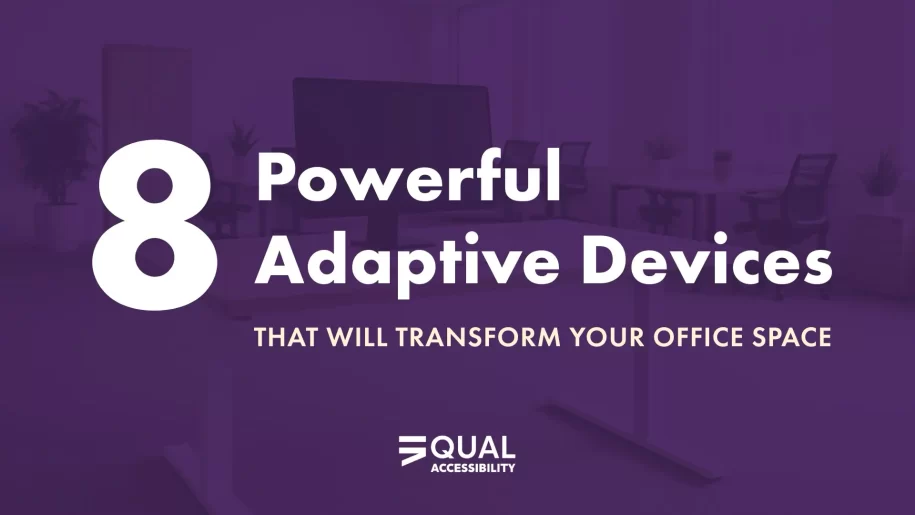 8 Powerful Adaptive Devices

THAT WILL TRANSFORM YOUR OFFICE SPACE

QUAL
ACCESSIBILITY